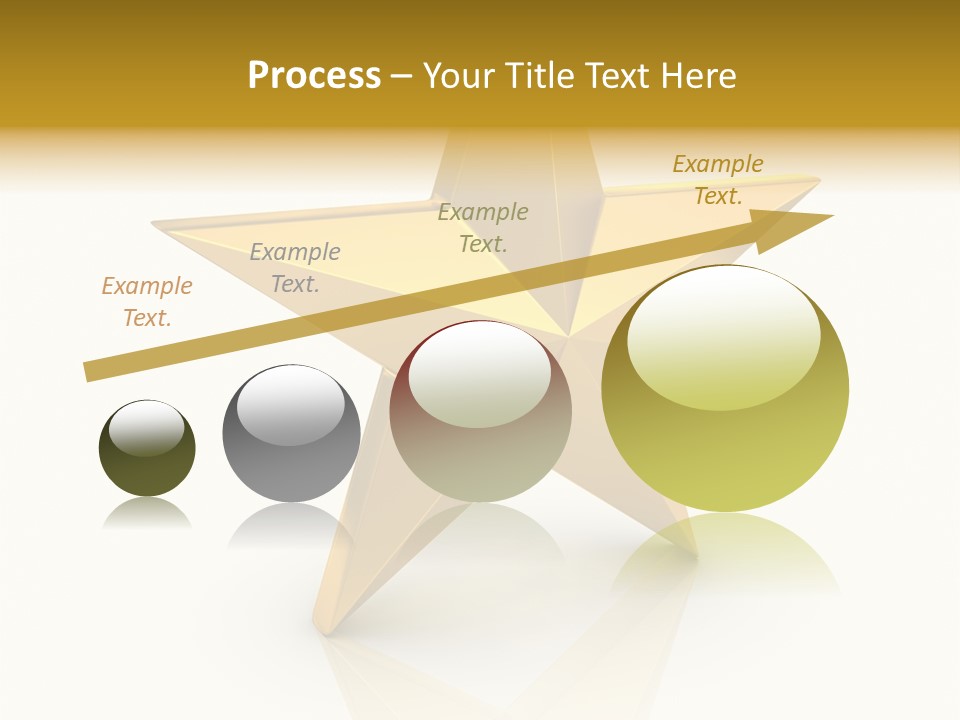 Process – Your Title Text Here

Example Text.

Example Text.

Example Text.

Example Text.